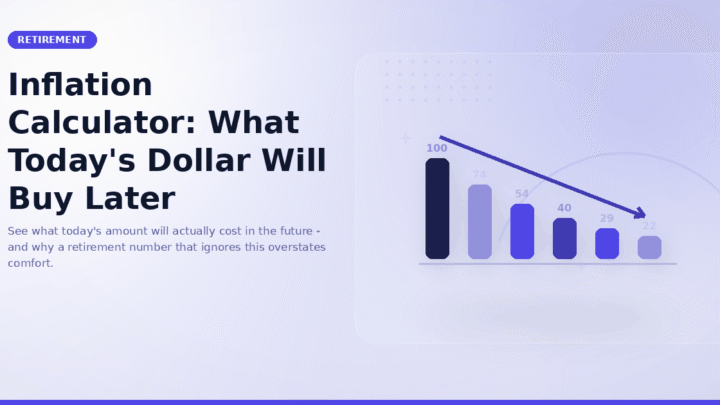 RETIREMENT

Inflation Calculator: What Today's Dollar Will Buy Later

See what today's amount will actually cost in the future - and why a retirement number that ignores this overstates comfort.

100
74
54
40
29
22